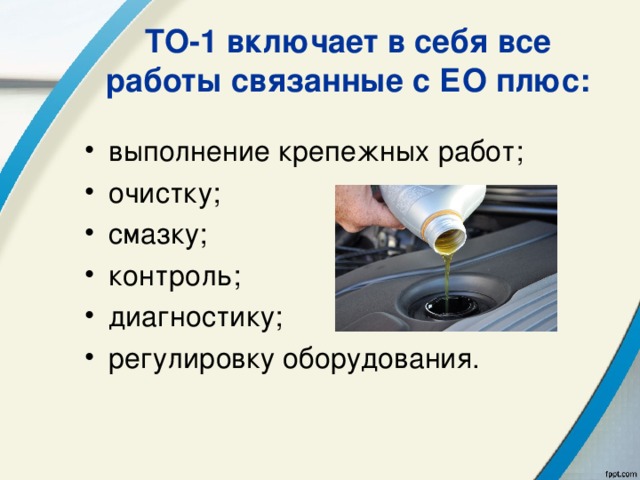 ТО-1 включает в себя все работы связанные с ЕО плюс:

• выполнение крепежных работ;
• очистку;
• смазку;
• контроль;
• диагностику;
• регулировку оборудования.

fppt.com